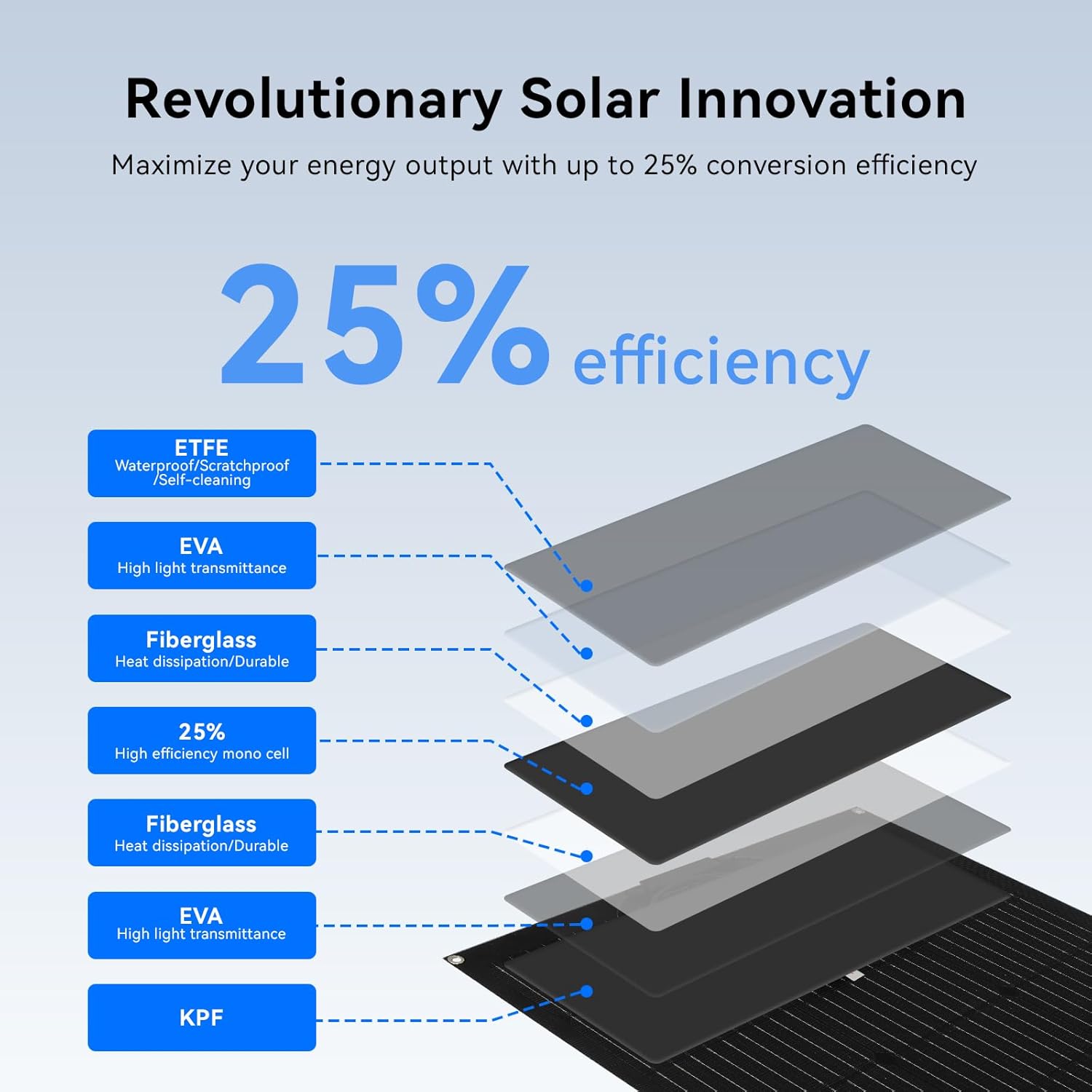 Revolutionary Solar Innovation

Maximize your energy output with up to 25% conversion efficiency

25% efficiency

ETFE
Waterproof/Scratchproof /Self-cleaning

EVA
High light transmittance

Fiberglass
Heat dissipation/Durable

25%
High efficiency mono cell

Fiberglass
Heat dissipation/Durable

EVA
High light transmittance

KPF